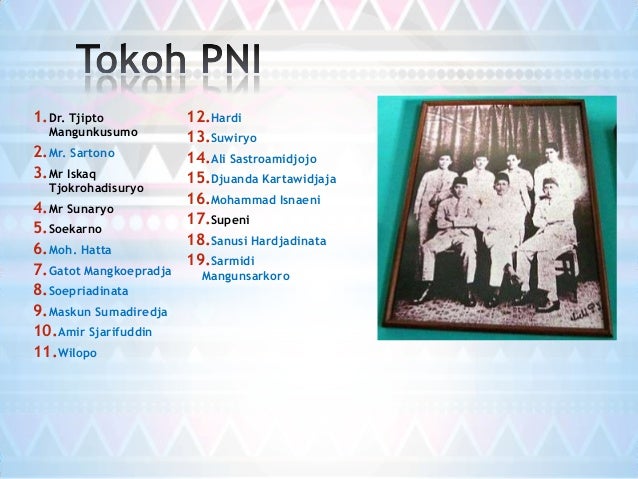 Tokoh PNI

1. Dr. Tjipto Mangunkusumo
2. Mr. Sartono
3. Mr Iskaq Tjokrohadisuryo
4. Mr Sunaryo
5. Soekarno
6. Moh. Hatta
7. Gatot Mangkoepradja
8. Soepriadinata
9. Maskun Sumadiredja
10. Amir Sjarifuddin
11. Wilopo

12. Hardi
13. Suwiryo
14. Ali Sastroamidjojo
15. Djuanda Kartawidjaja
16. Mohammad Isnaeni
17. Supeni
18. Sanusi Hardjadinata
19. Sarmidi Mangunsarkoro